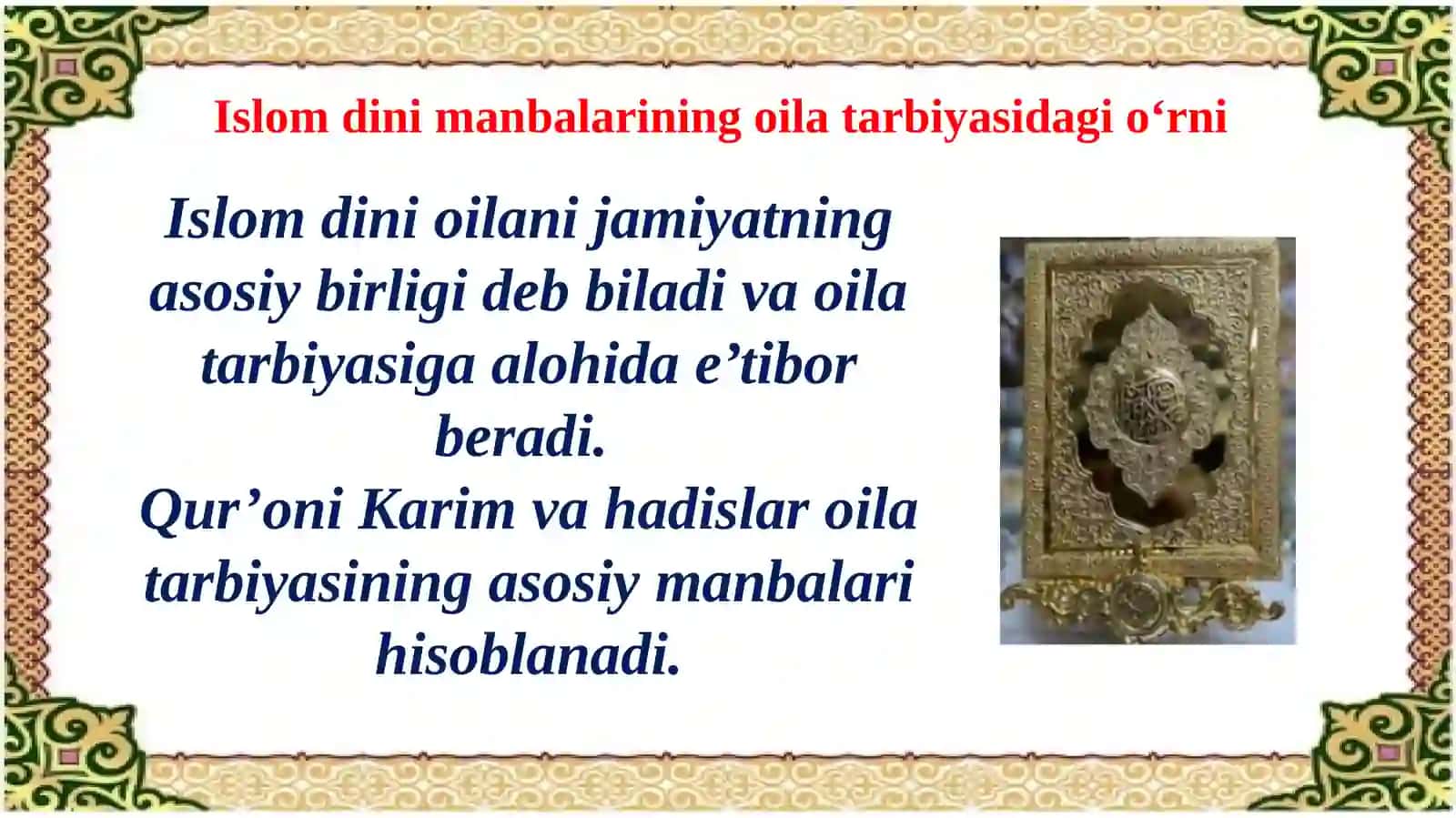 Islom dini manbalarining oila tarbiyasidagi o‘rni

Islom dini oilani jamiyatning asosiy birligi deb biladi va oila tarbiyasiga alohida e’tibor beradi.
Qur’oni Karim va hadislar oila tarbiyasining asosiy manbalari hisoblanadi.